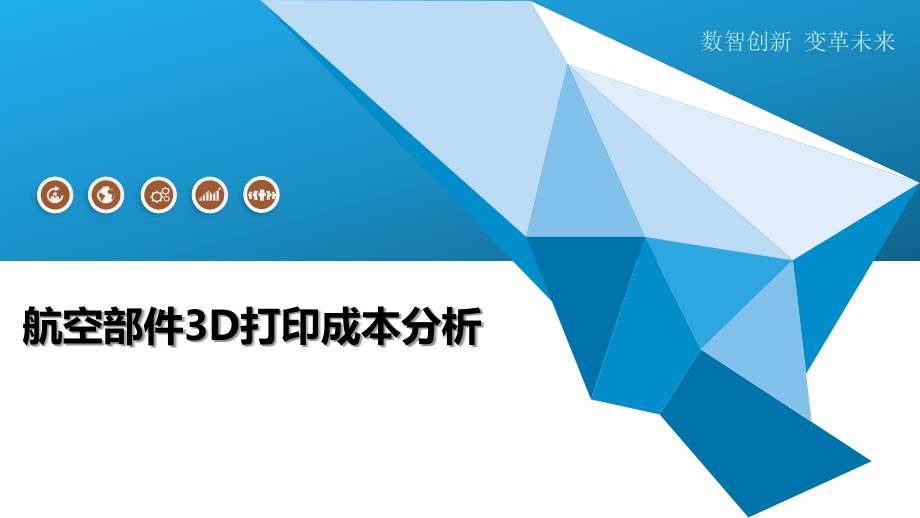 数智创新 变革未来

航空部件3D打印成本分析